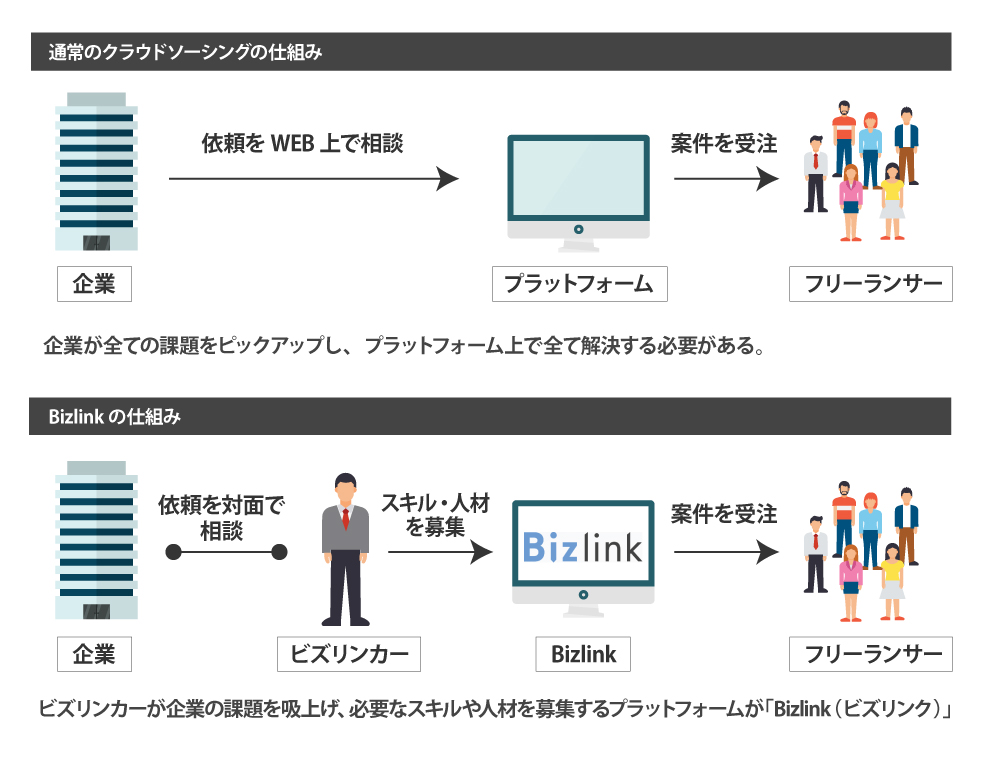 通常のクラウドソーシングの仕組み

依頼を WEB 上で相談

案件を受注

企業

プラットフォーム

フリーランサー

企業が全ての課題をピックアップし、プラットフォーム上で全て解決する必要がある。

Bizlink の仕組み

依頼を対面で相談

スキル・人材を募集

Bizlink

案件を受注

企業

ビズリンカー

Bizlink

フリーランサー

ビズリンカーが企業の課題を吸上げ、必要なスキルや人材を募集するプラットフォームが「Bizlink（ビズリンク）」